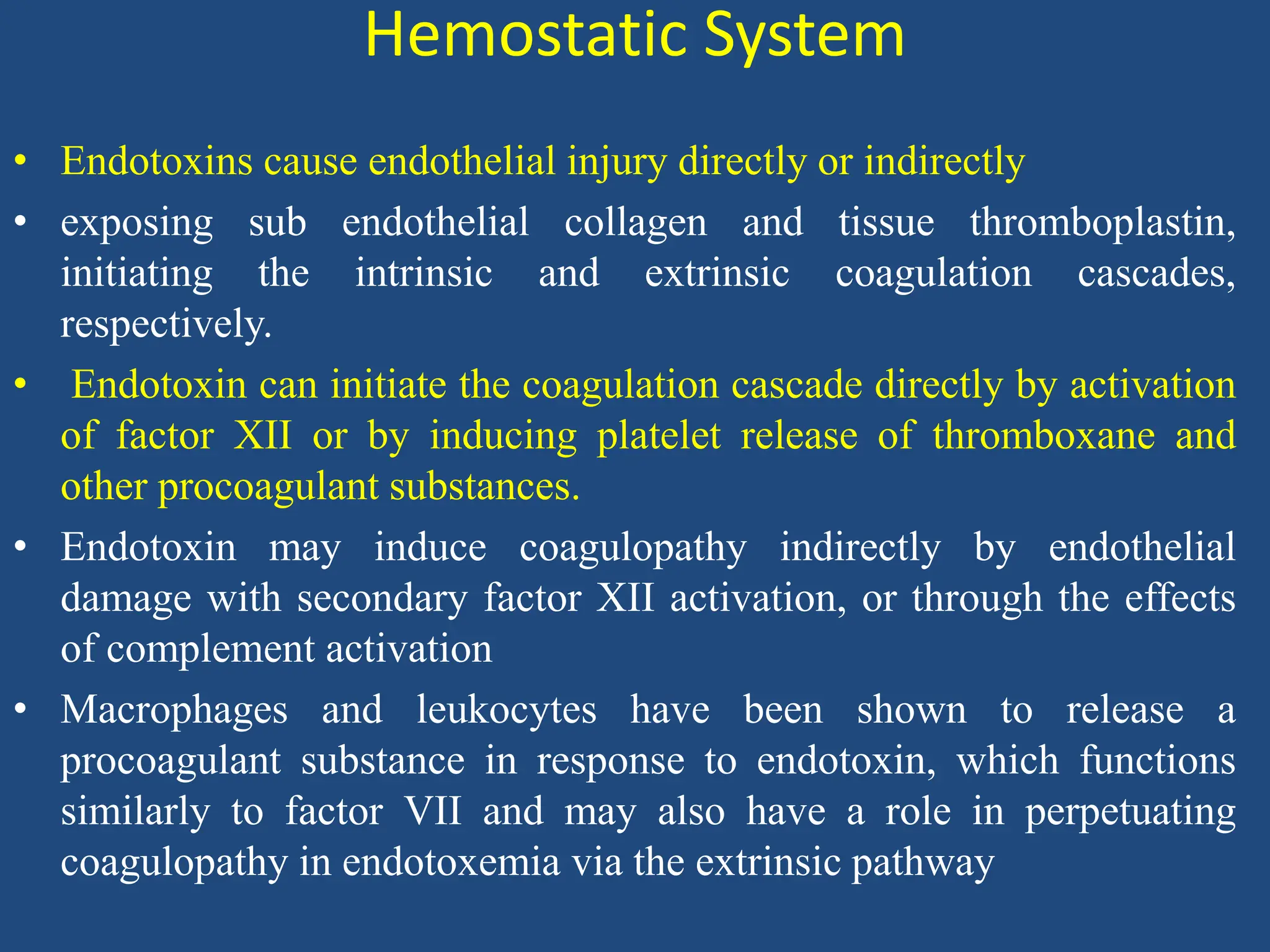 Hemostatic System

• Endotoxins cause endothelial injury directly or indirectly

• exposing sub endothelial collagen and tissue thromboplastin, initiating the intrinsic and extrinsic coagulation cascades, respectively.

• Endotoxin can initiate the coagulation cascade directly by activation of factor XII or by inducing platelet release of thromboxane and other procoagulant substances.

• Endotoxin may induce coagulopathy indirectly by endothelial damage with secondary factor XII activation, or through the effects of complement activation

• Macrophages and leukocytes have been shown to release a procoagulant substance in response to endotoxin, which functions similarly to factor VII and may also have a role in perpetuating coagulopathy in endotoxemia via the extrinsic pathway